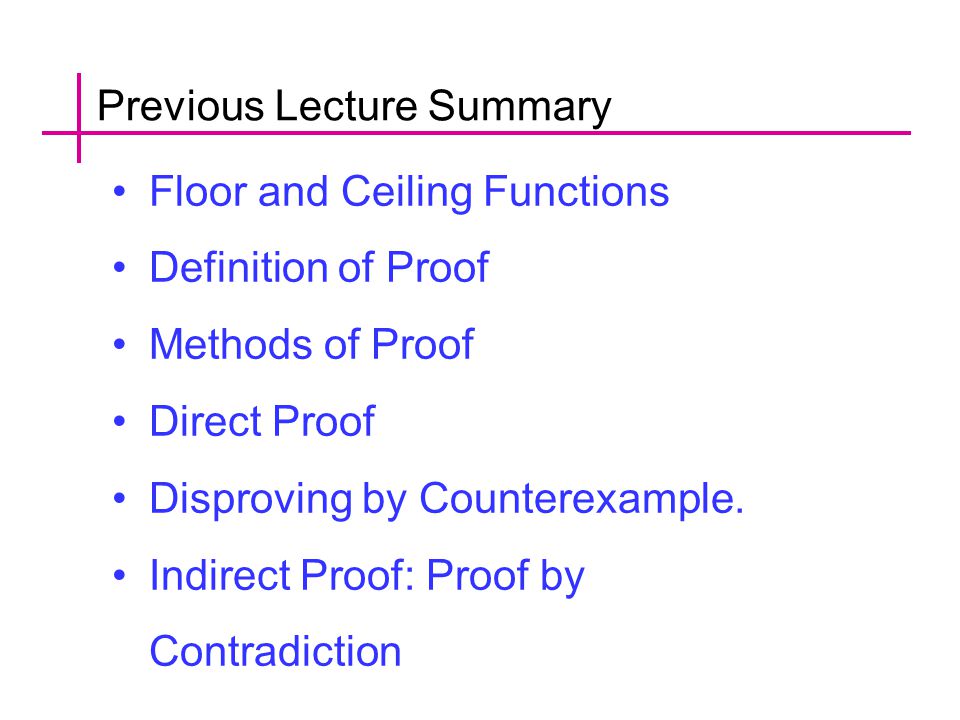 Previous Lecture Summary

• Floor and Ceiling Functions
• Definition of Proof
• Methods of Proof
• Direct Proof
• Disproving by Counterexample.
• Indirect Proof: Proof by Contradiction